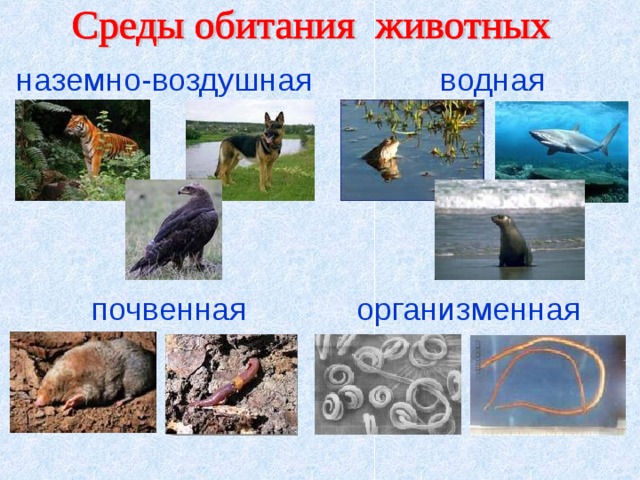 Среды обитания животных

наземно-воздушная

водная

почвенная

организменная